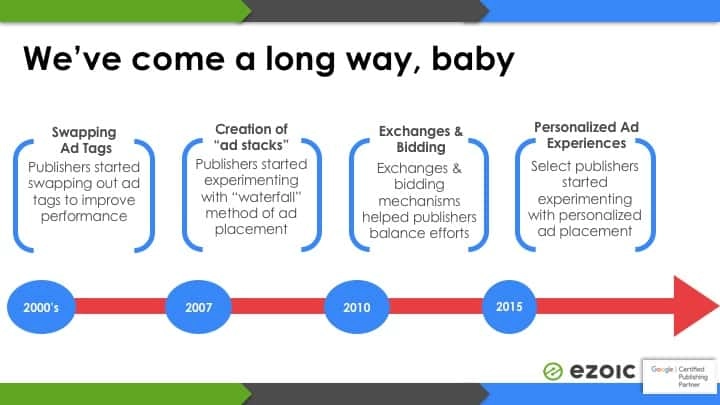 We've come a long way, baby

Swapping Ad Tags
Publishers started swapping out ad tags to improve performance

Creation of "ad stacks"
Publishers started experimenting with "waterfall" method of ad placement

Exchanges & Bidding
Exchanges & bidding mechanisms helped publishers balance efforts

Personalized Ad Experiences
Select publishers started experimenting with personalized ad placement

2000's

2007

2010

2015

ezoic

Google | Certified Publishing Partner